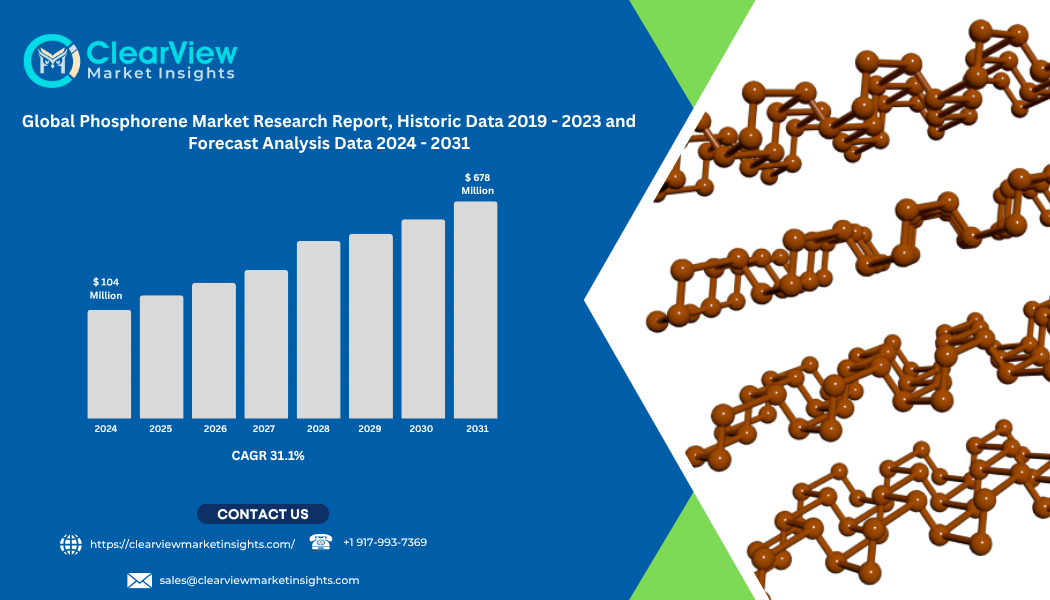 ClearView
Market Insights

Global Phosphorene Market Research Report, Historic Data 2019 - 2023 and Forecast Analysis Data 2024 - 2031

$ 104 Million

$ 678 Million

2024
2025
2026
2027
2028
2029
2030
2031

CAGR 31.1%

CONTACT US

https://clearviewmarketinsights.com/

+1 917-993-7369

sales@clearviewmarketinsights.com